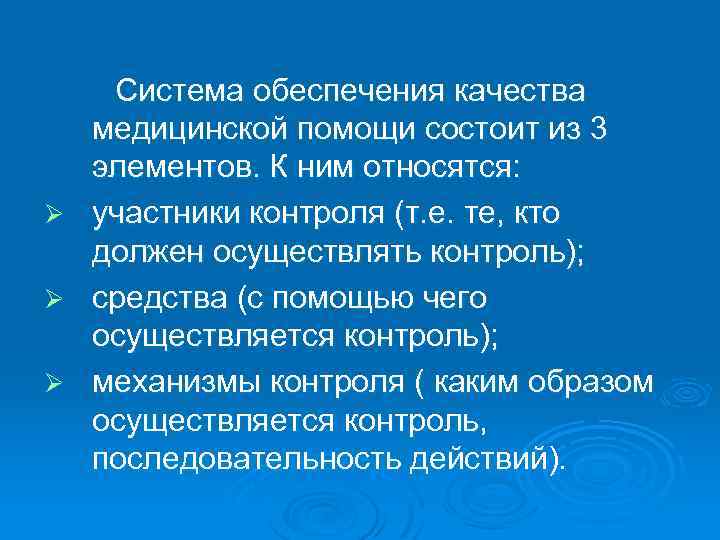 Система обеспечения качества медицинской помощи состоит из 3 элементов. К ним относятся:

➢ участники контроля (т.е. те, кто должен осуществлять контроль);

➢ средства (с помощью чего осуществляется контроль);

➢ механизмы контроля ( каким образом осуществляется контроль, последовательность действий).